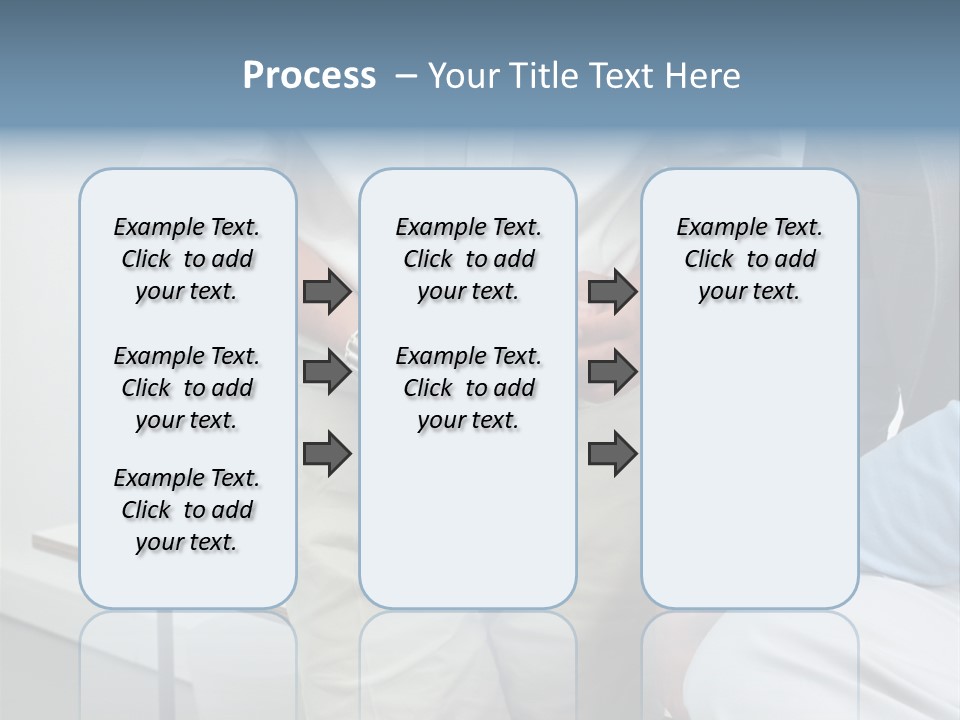 Process – Your Title Text Here

Example Text. Click to add your text.

Example Text. Click to add your text.

Example Text. Click to add your text.

Example Text. Click to add your text.

Example Text. Click to add your text.

Example Text. Click to add your text.